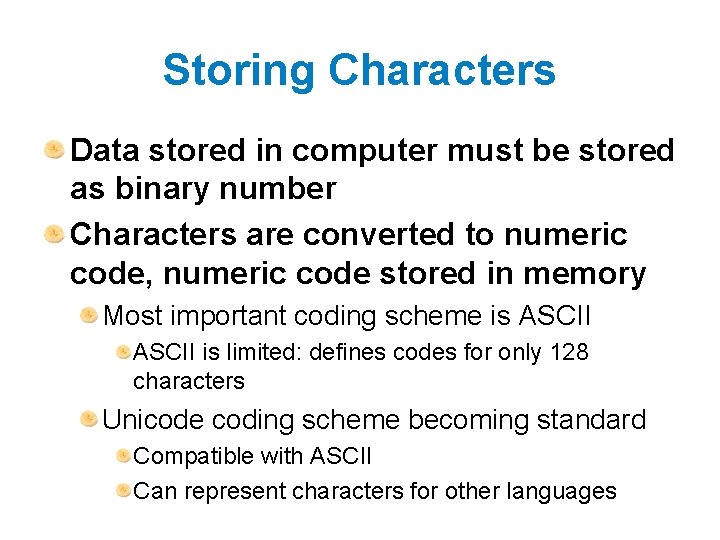 Storing Characters

Data stored in computer must be stored as binary number

Characters are converted to numeric code, numeric code stored in memory

Most important coding scheme is ASCII

ASCII is limited: defines codes for only 128 characters

Unicode coding scheme becoming standard

Compatible with ASCII

Can represent characters for other languages